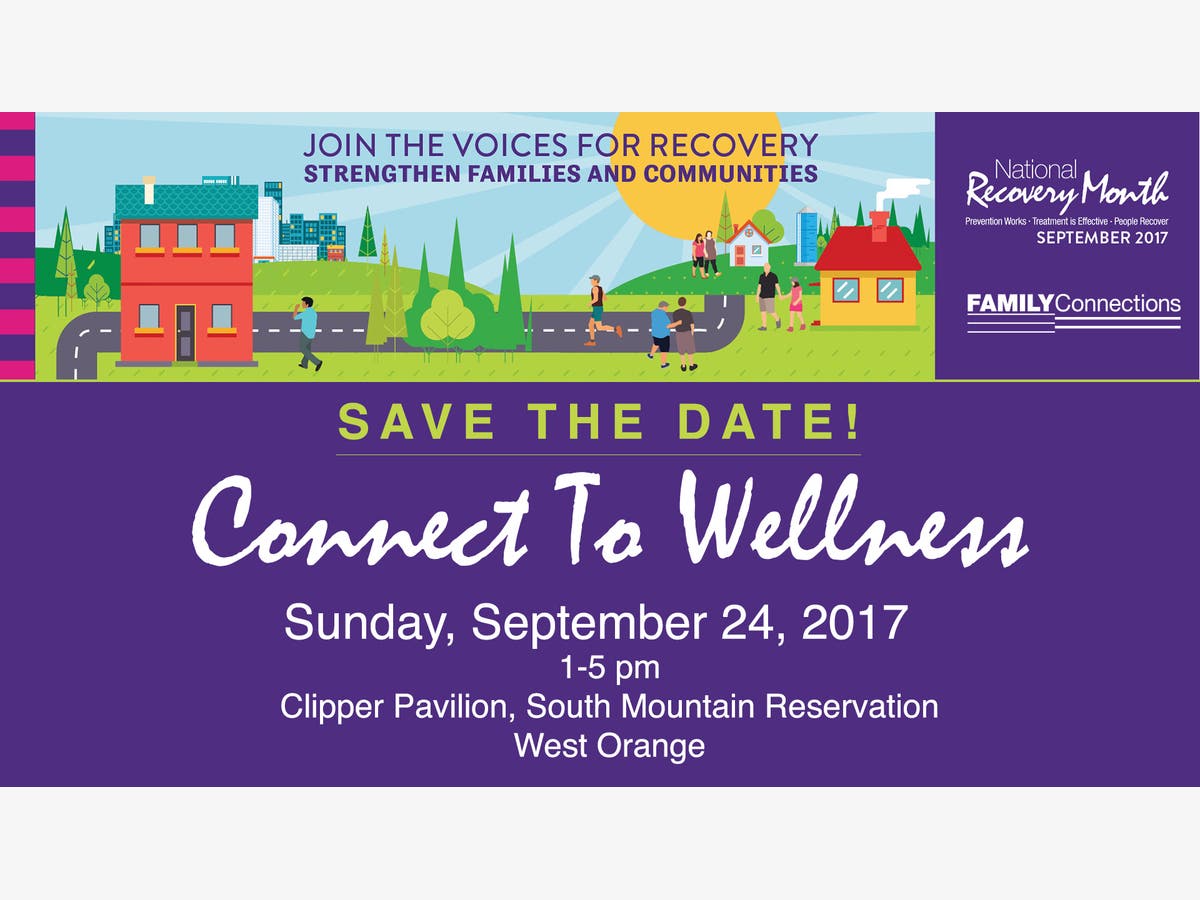 JOIN THE VOICES FOR RECOVERY
STRENGTHEN FAMILIES AND COMMUNITIES

National
Recovery Month
Prevention Works · Treatment is Effective · People Recover
SEPTEMBER 2017

FAMILYConnections

SAVE THE DATE!

Connect To Wellness

Sunday, September 24, 2017
1-5 pm
Clipper Pavilion, South Mountain Reservation
West Orange